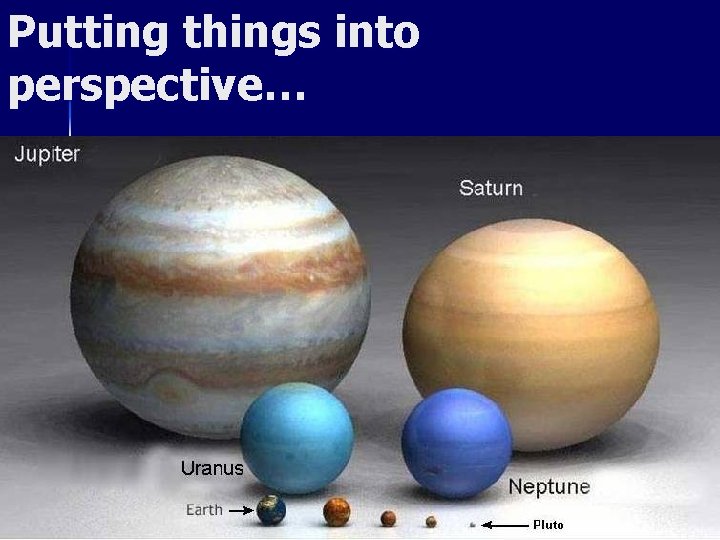 Putting things into perspective…

Jupiter

Saturn

Uranus

Neptune

Earth

Pluto